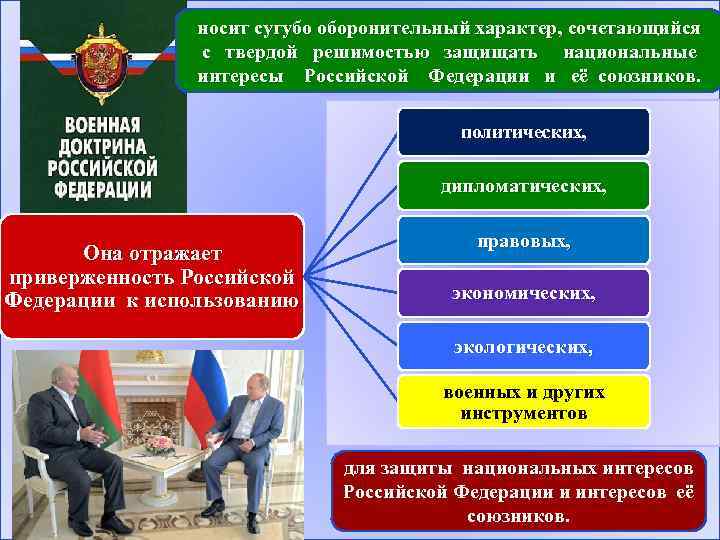 ВОЕННАЯ ДОКТРИНА РОССИЙСКОЙ ФЕДЕРАЦИИ

носит сугубо оборонительный характер, сочетающийся с твердой решимостью защищать национальные интересы Российской Федерации и её союзников.

Она отражает приверженность Российской Федерации к использованию

политических,

дипломатических,

правовых,

экономических,

экологических,

военных и других инструментов

для защиты национальных интересов Российской Федерации и интересов её союзников.